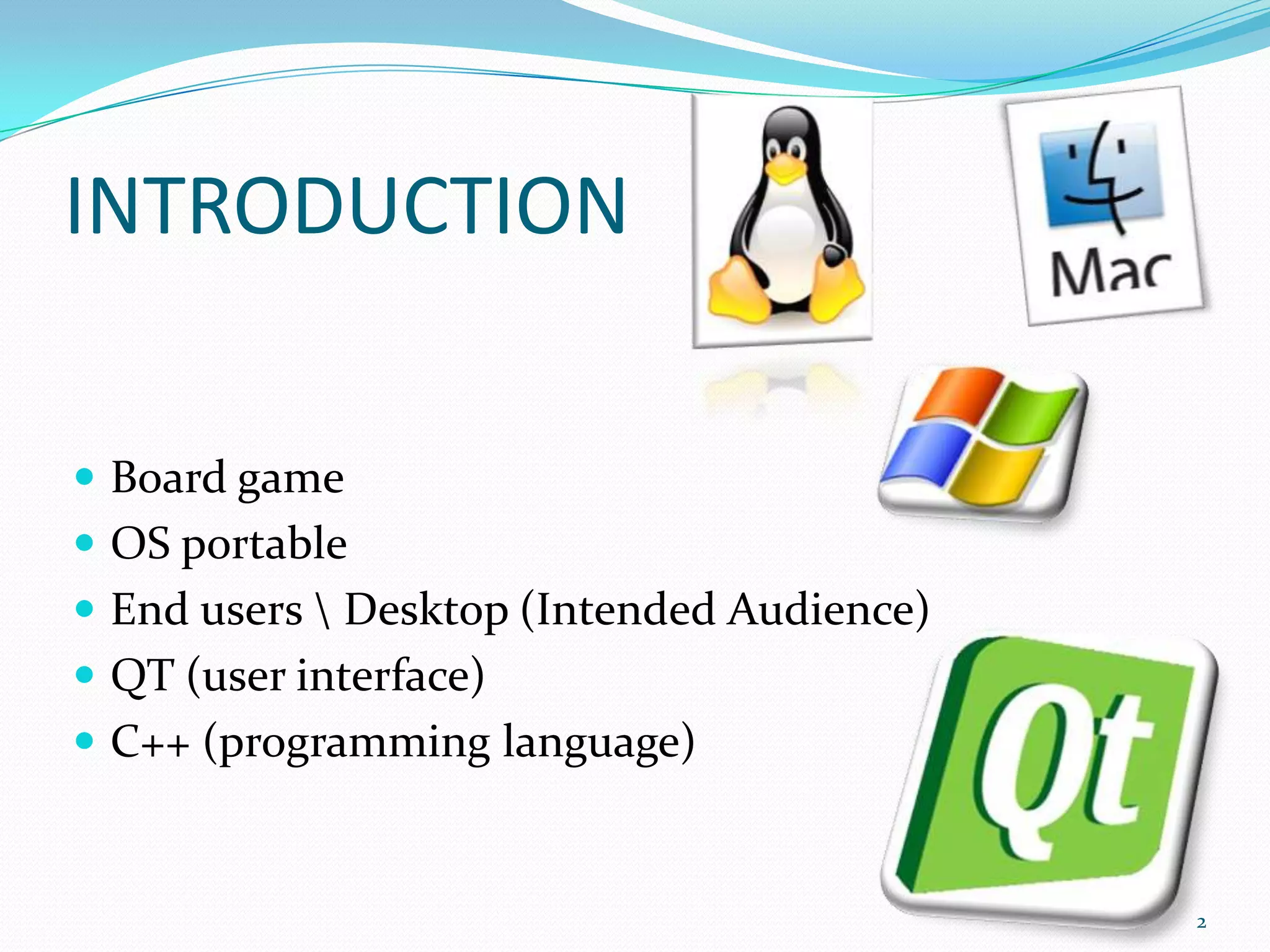 INTRODUCTION

Mac

- Board game
- OS portable
- End users \ Desktop (Intended Audience)
- QT (user interface)
- C++ (programming language)

Qt

2